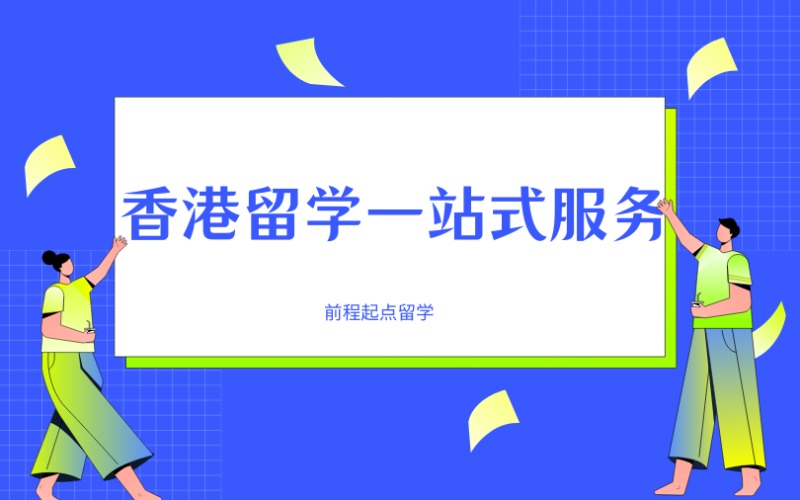 香港留学一站式服务

前程起点留学